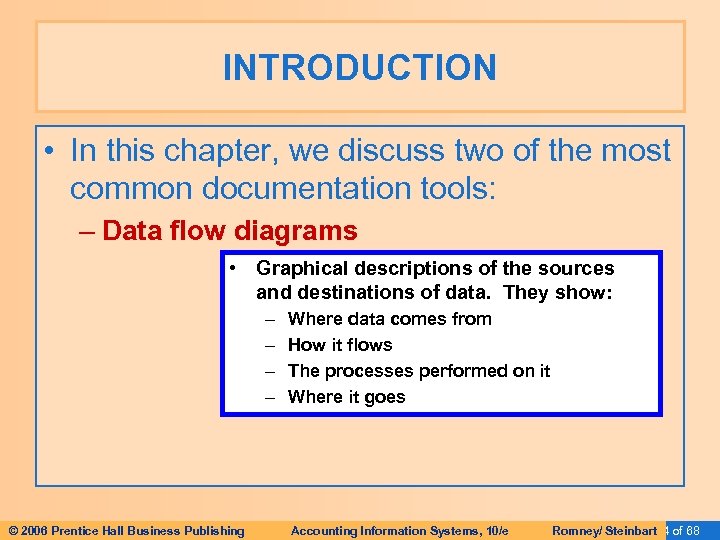 INTRODUCTION

• In this chapter, we discuss two of the most common documentation tools:

– Data flow diagrams

• Graphical descriptions of the sources and destinations of data. They show:
– Where data comes from
– How it flows
– The processes performed on it
– Where it goes

© 2006 Prentice Hall Business Publishing Accounting Information Systems, 10/e Romney/ Steinbart 4 of 88